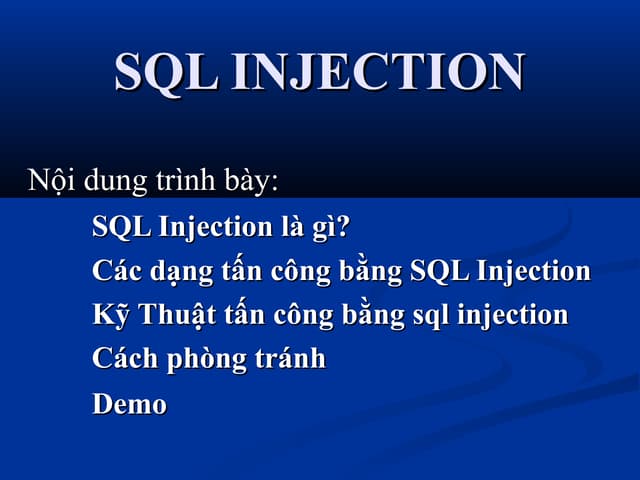 SQL INJECTION

Nội dung trình bày:

SQL Injection là gì?

Các dạng tấn công bằng SQL Injection

Kỹ Thuật tấn công bằng sql injection

Cách phòng tránh

Demo